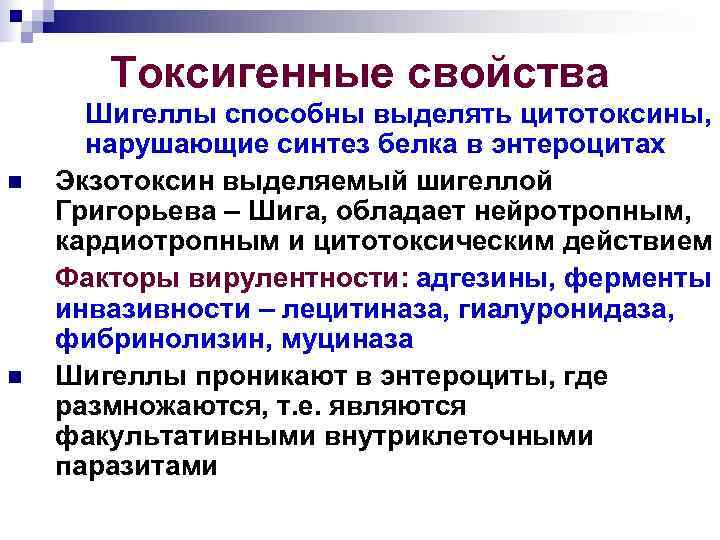 Токсигенные свойства

Шигеллы способны выделять цитотоксины, нарушающие синтез белка в энтероцитах

Экзотоксин выделяемый шигеллой Григорьева – Шига, обладает нейротропным, кардиотропным и цитотоксическим действием

Факторы вирулентности: адгезины, ферменты инвазивности – лецитиназа, гиалуронидаза, фибринолизин, муциназа

Шигеллы проникают в энтероциты, где размножаются, т.е. являются факультативными внутриклеточными паразитами